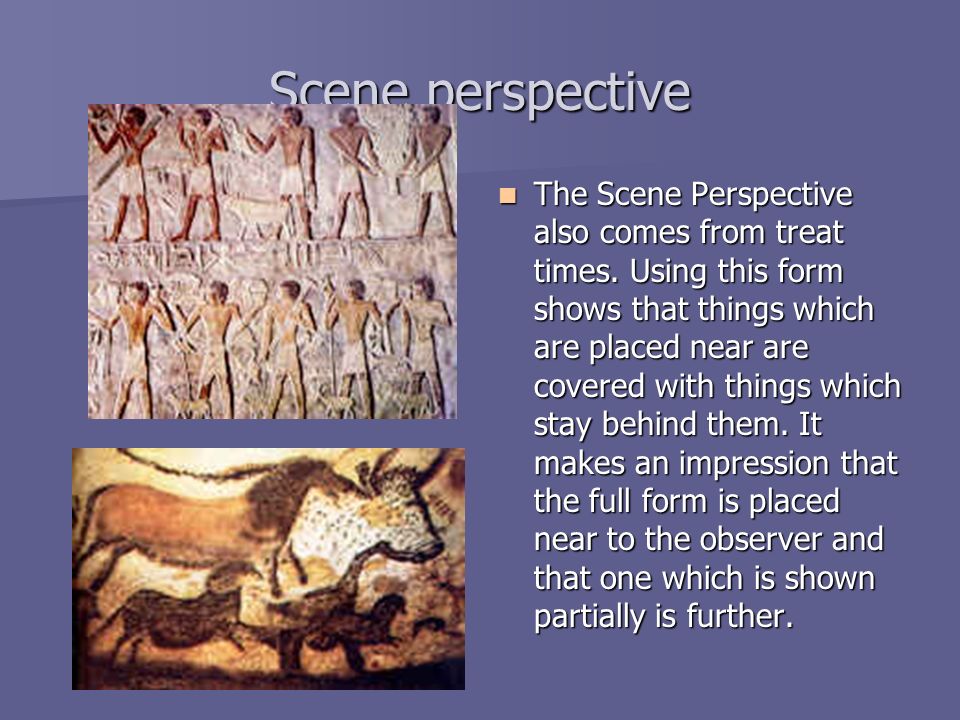 Scene perspective

The Scene Perspective also comes from treat times. Using this form shows that things which are placed near are covered with things which stay behind them. It makes an impression that the full form is placed near to the observer and that one which is shown partially is further.